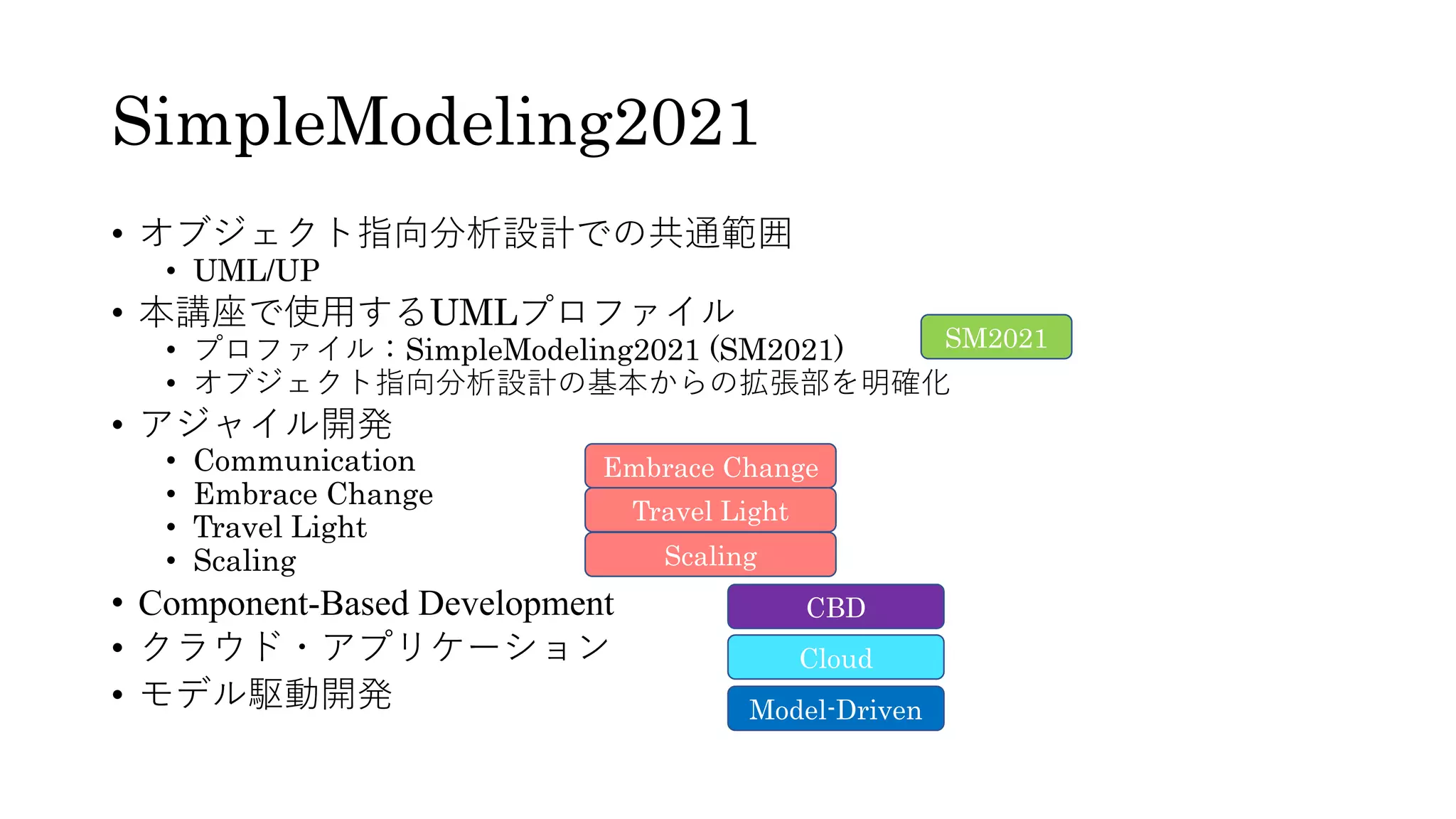 SimpleModeling2021

• オブジェクト指向分析設計での共通範囲
  • UML/UP
• 本講座で使用するUMLプロファイル
  • プロファイル：SimpleModeling2021 (SM2021)
  • オブジェクト指向分析設計の基本からの拡張部を明確化
• アジャイル開発
  • Communication
  • Embrace Change
  • Travel Light
  • Scaling
• Component-Based Development
• クラウド・アプリケーション
• モデル駆動開発

SM2021

Embrace Change
Travel Light
Scaling

CBD
Cloud
Model-Driven